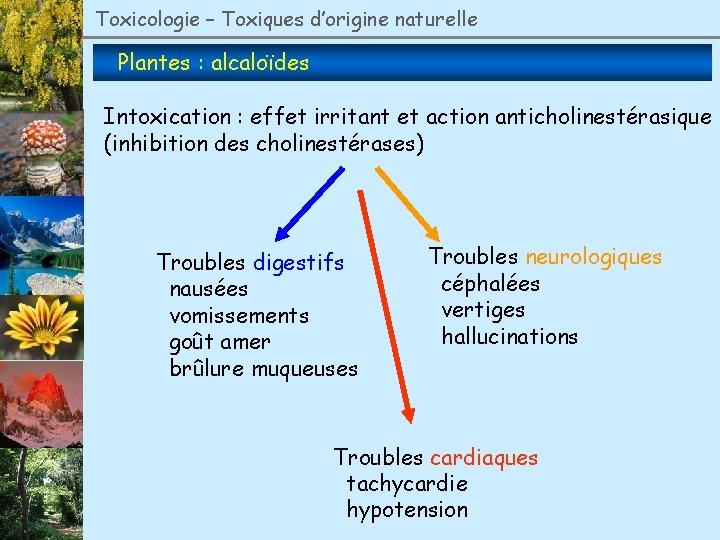 Toxicologie – Toxiques d'origine naturelle

Plantes : alcaloïdes

Intoxication : effet irritant et action anticholinestérasique (inhibition des cholinestérases)

Troubles digestifs
nausées
vomissements
goût amer
brûlure muqueuses

Troubles neurologiques
céphalées
vertiges
hallucinations

Troubles cardiaques
tachycardie
hypotension